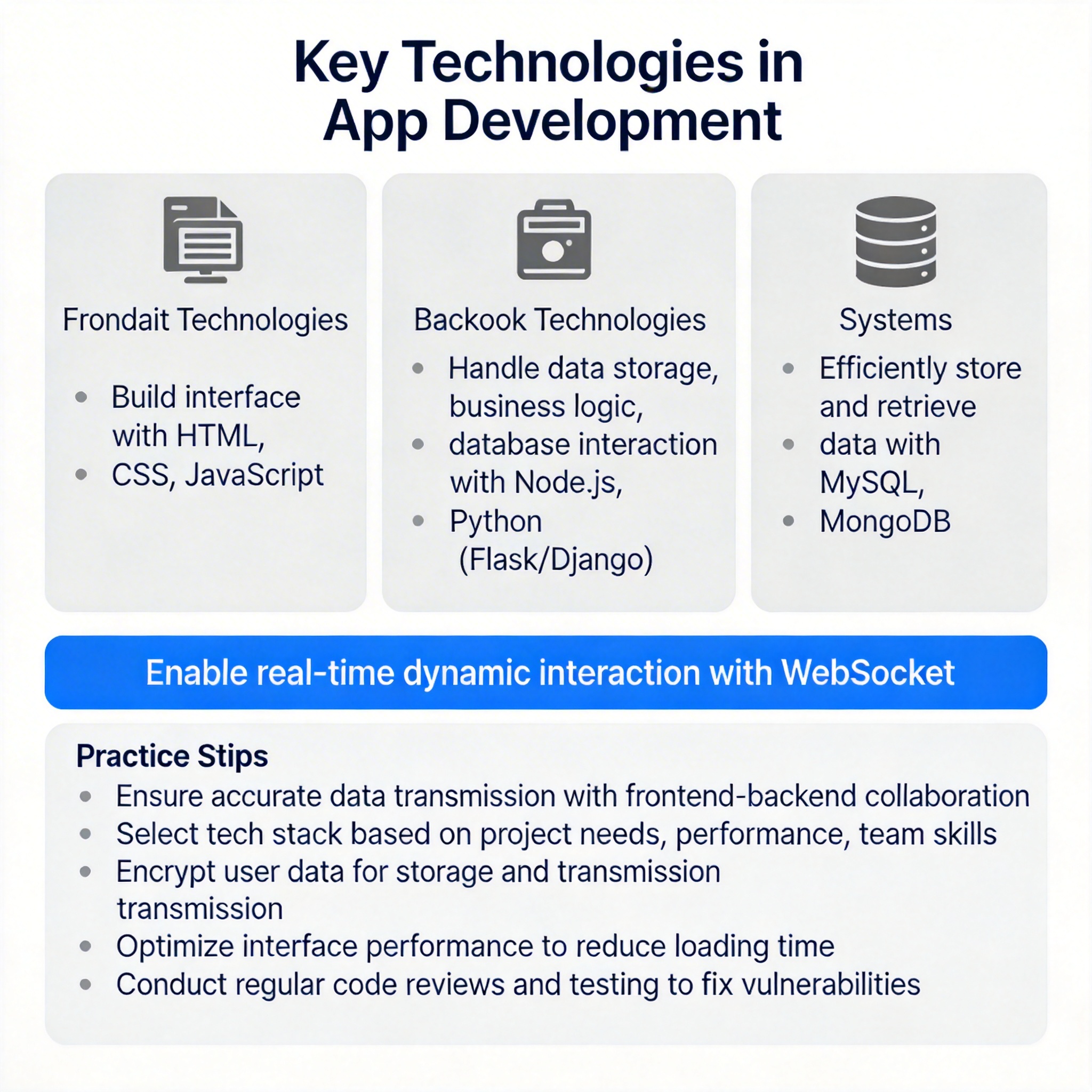 Key Technologies in App Development

Frondait Technologies

- Build interface with HTML,
- CSS, JavaScript

Backook Technologies

- Handle data storage, business logic,
- database interaction with Node.js,
- Python (Flask/Django)

Systems

- Efficiently store and retrieve
- data with MySQL,
- MongoDB

Enable real-time dynamic interaction with WebSocket

Practice Stips

- Ensure accurate data transmission with frontend-backend collaboration
- Select tech stack based on project needs, performance, team skills
- Encrypt user data for storage and transmission transmission
- Optimize interface performance to reduce loading time
- Conduct regular code reviews and testing to fix vulnerabilities